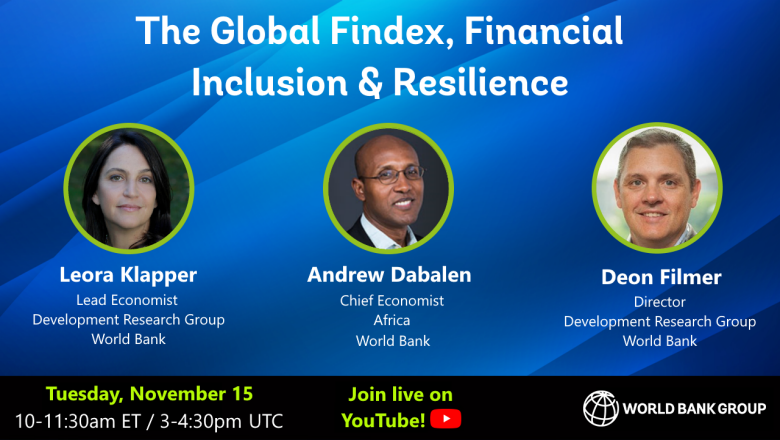 The Global Findex, Financial Inclusion & Resilience

Leora Klapper
Lead Economist
Development Research Group
World Bank

Andrew Dabalen
Chief Economist
Africa
World Bank

Deon Filmer
Director
Development Research Group
World Bank

Tuesday, November 15
10-11:30am ET / 3-4:30pm UTC

Join live on YouTube!

WORLD BANK GROUP